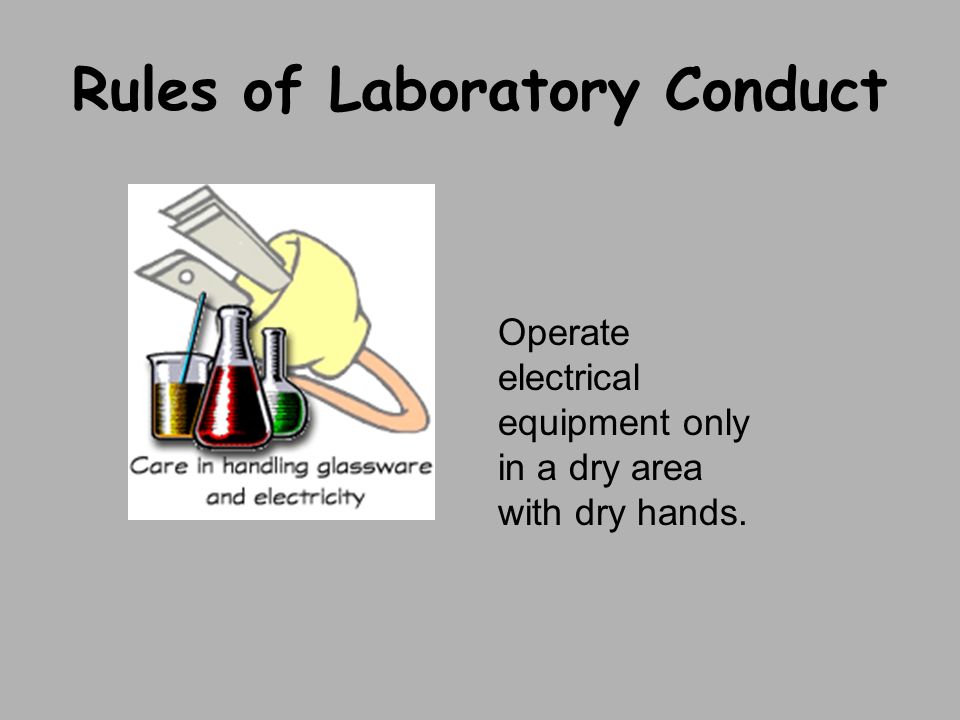 Rules of Laboratory Conduct

Care in handling glassware and electricity

Operate electrical equipment only in a dry area with dry hands.